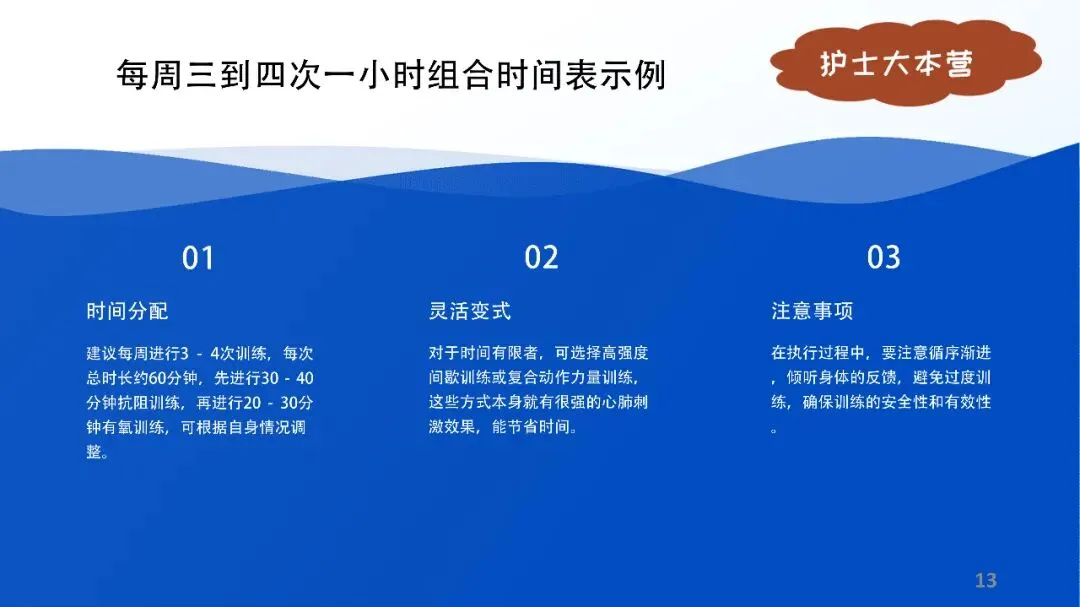 每周三到四次一小时组合时间表示例

护士大本营

01

时间分配

建议每周进行3 - 4次训练，每次总时长约60分钟，先进行30 - 40分钟抗阻训练，再进行20 - 30分钟有氧训练，可根据自身情况调整。

02

灵活变式

对于时间有限者，可选择高强度间歇训练或复合动作力量训练，这些方式本身就有很强的心肺刺激效果，能节省时间。

03

注意事项

在执行过程中，要注意循序渐进，倾听身体的反馈，避免过度训练，确保训练的安全性和有效性。

13